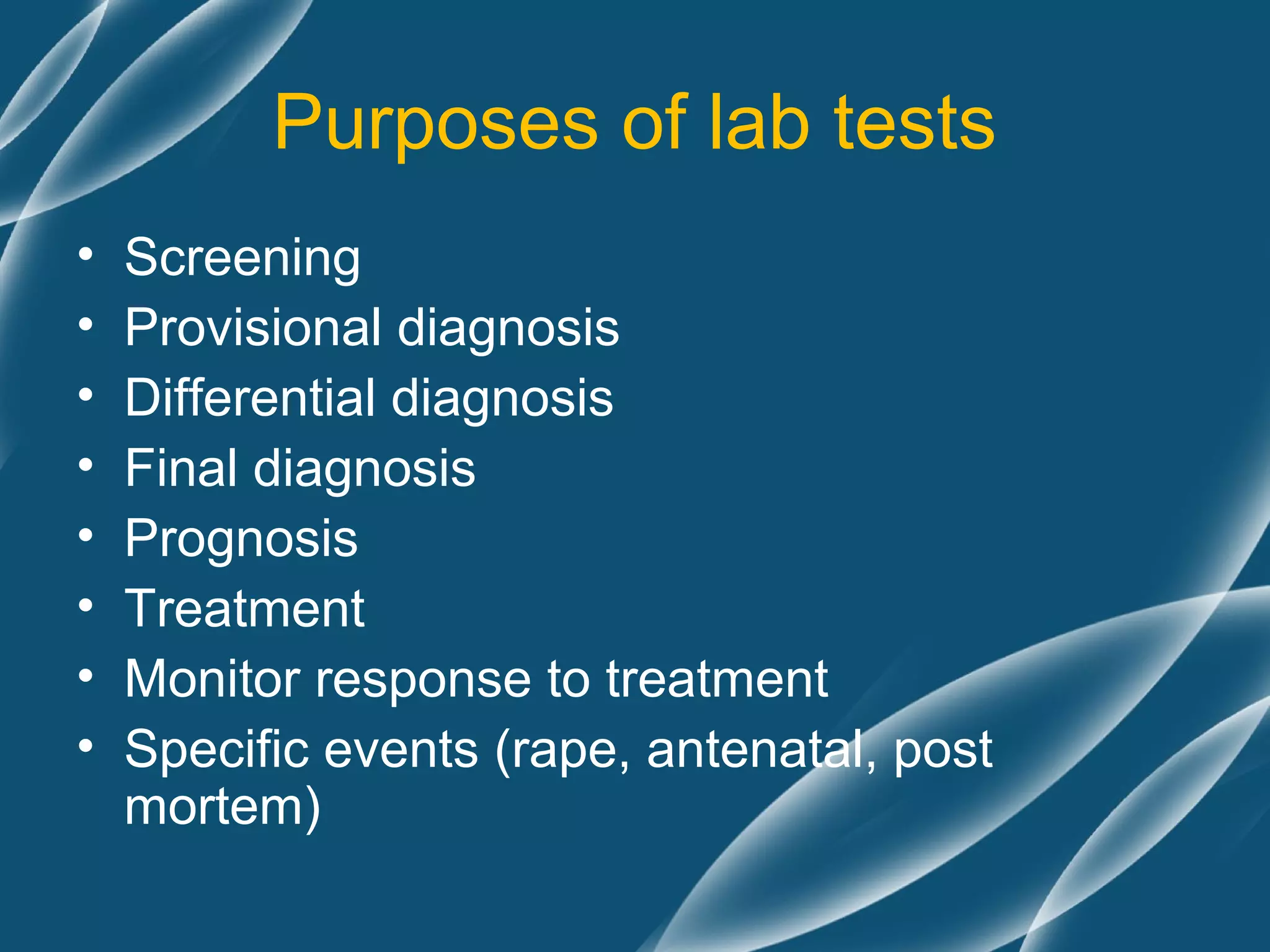 Purposes of lab tests

• Screening
• Provisional diagnosis
• Differential diagnosis
• Final diagnosis
• Prognosis
• Treatment
• Monitor response to treatment
• Specific events (rape, antenatal, post mortem)